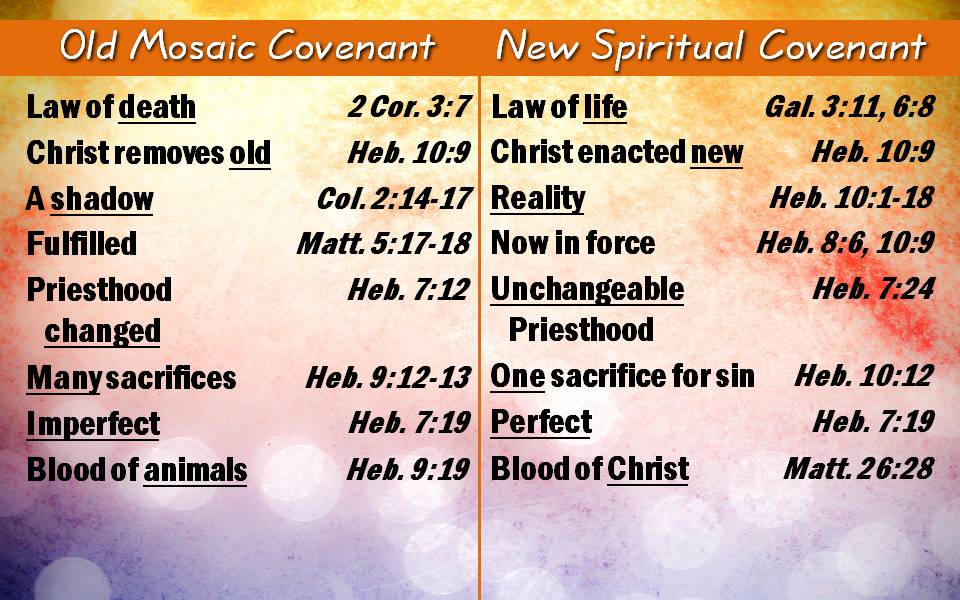 Old Mosaic Covenant

Law of death 2 Cor. 3:7
Christ removes old Heb. 10:9
A shadow Col. 2:14-17
Fulfilled Matt. 5:17-18
Priesthood changed Heb. 7:12
Many sacrifices Heb. 9:12-13
Imperfect Heb. 7:19
Blood of animals Heb. 9:19

New Spiritual Covenant

Law of life Gal. 3:11, 6:8
Christ enacted new Heb. 10:9
Reality Heb. 10:1-18
Now in force Heb. 8:6, 10:9
Unchangeable Priesthood Heb. 7:24
One sacrifice for sin Heb. 10:12
Perfect Heb. 7:19
Blood of Christ Matt. 26:28